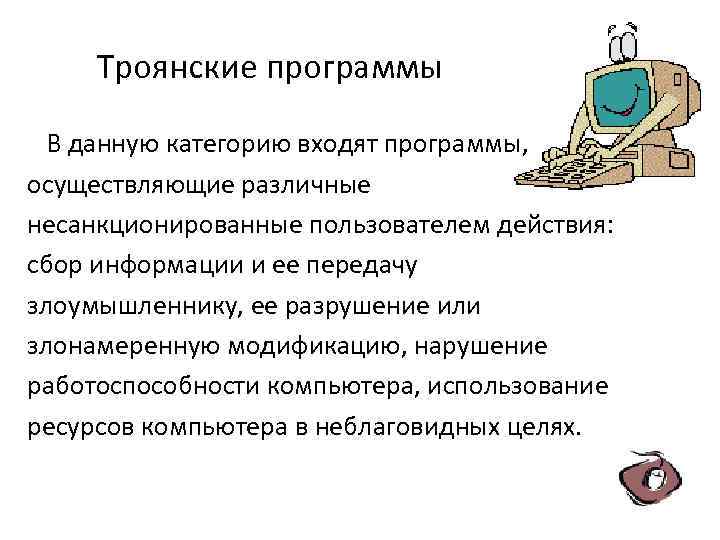 Троянские программы

В данную категорию входят программы, осуществляющие различные несанкционированные пользователем действия: сбор информации и ее передачу злоумышленнику, ее разрушение или злонамеренную модификацию, нарушение работоспособности компьютера, использование ресурсов компьютера в неблаговидных целях.